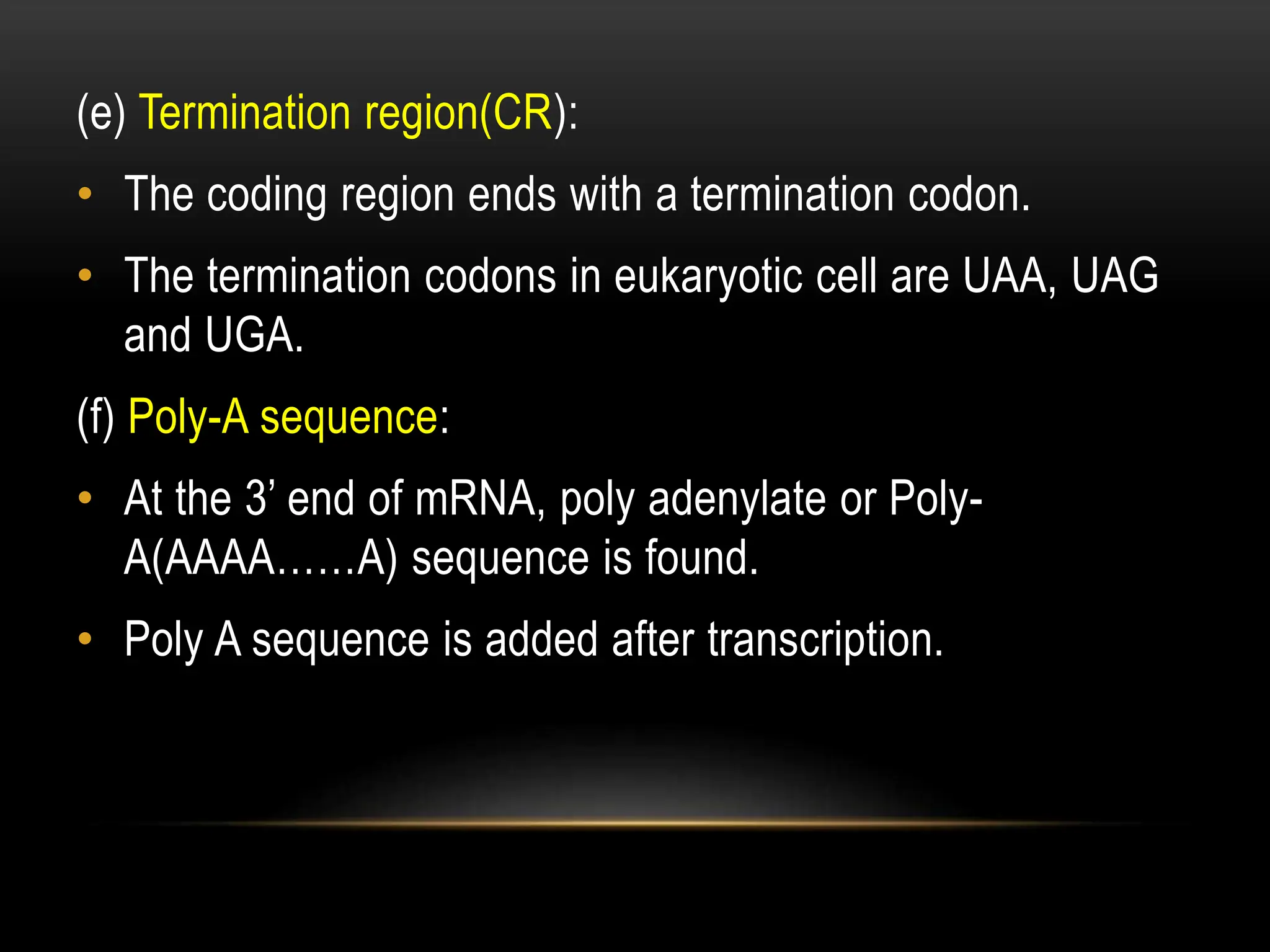 (e) Termination region(CR):

• The coding region ends with a termination codon.

• The termination codons in eukaryotic cell are UAA, UAG and UGA.

(f) Poly-A sequence:

• At the 3’ end of mRNA, poly adenylate or Poly-A(AAAA……A) sequence is found.

• Poly A sequence is added after transcription.